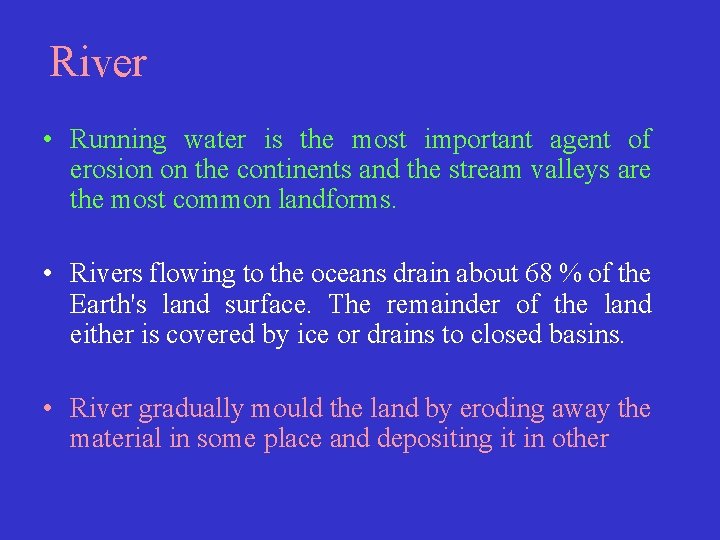 River

• Running water is the most important agent of erosion on the continents and the stream valleys are the most common landforms.

• Rivers flowing to the oceans drain about 68 % of the Earth's land surface. The remainder of the land either is covered by ice or drains to closed basins.

• River gradually mould the land by eroding away the material in some place and depositing it in other